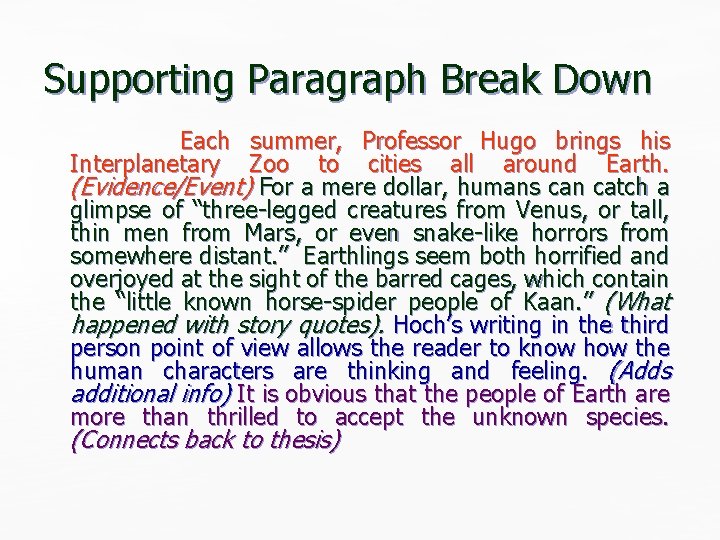 Supporting Paragraph Break Down

Each summer, Professor Hugo brings his Interplanetary Zoo to cities all around Earth. (Evidence/Event) For a mere dollar, humans can catch a glimpse of "three-legged creatures from Venus, or tall, thin men from Mars, or even snake-like horrors from somewhere distant." Earthlings seem both horrified and overjoyed at the sight of the barred cages, which contain the "little known horse-spider people of Kaan." (What happened with story quotes). Hoch's writing in the third person point of view allows the reader to know how the human characters are thinking and feeling. (Adds additional info) It is obvious that the people of Earth are more than thrilled to accept the unknown species. (Connects back to thesis)